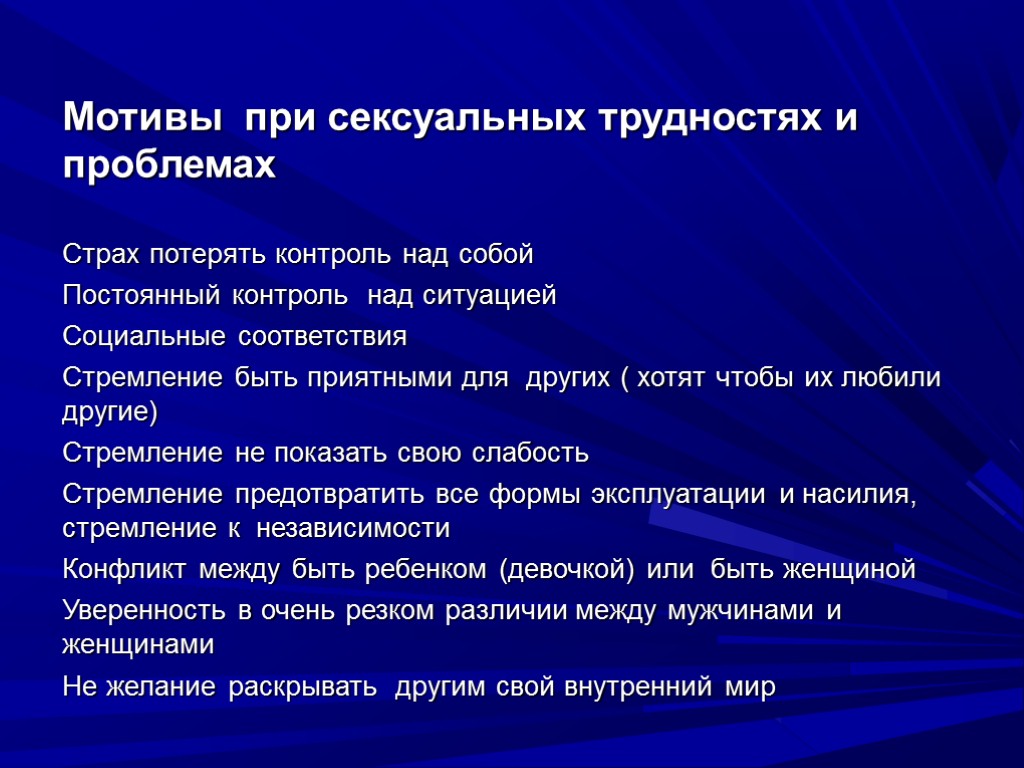 Мотивы при сексуальных трудностях и проблемах

Страх потерять контроль над собой

Постоянный контроль над ситуацией

Социальные соответствия

Стремление быть приятными для других ( хотят чтобы их любили другие)

Стремление не показать свою слабость

Стремление предотвратить все формы эксплуатации и насилия, стремление к независимости

Конфликт между быть ребенком (девочкой) или быть женщиной

Уверенность в очень резком различии между мужчинами и женщинами

Не желание раскрывать другим свой внутренний мир